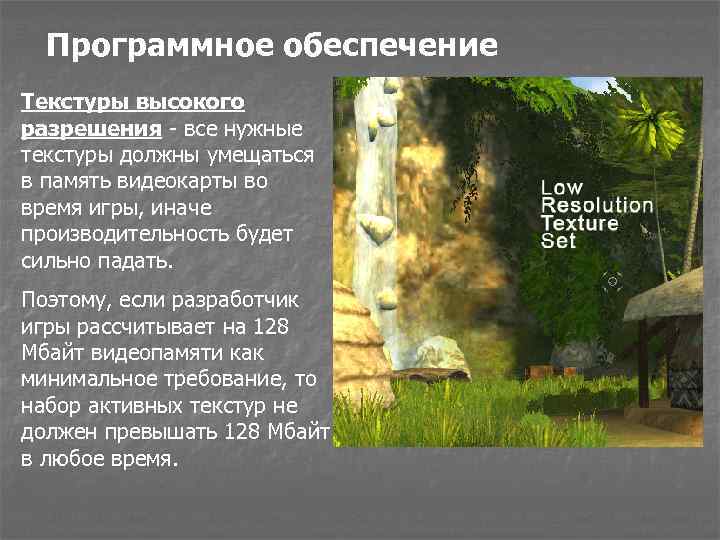 Программное обеспечение

Текстуры высокого разрешения - все нужные текстуры должны умещаться в память видеокарты во время игры, иначе производительность будет сильно падать.

Поэтому, если разработчик игры рассчитывает на 128 Мбайт видеопамяти как минимальное требование, то набор активных текстур не должен превышать 128 Мбайт в любое время.

Low Resolution Texture Set